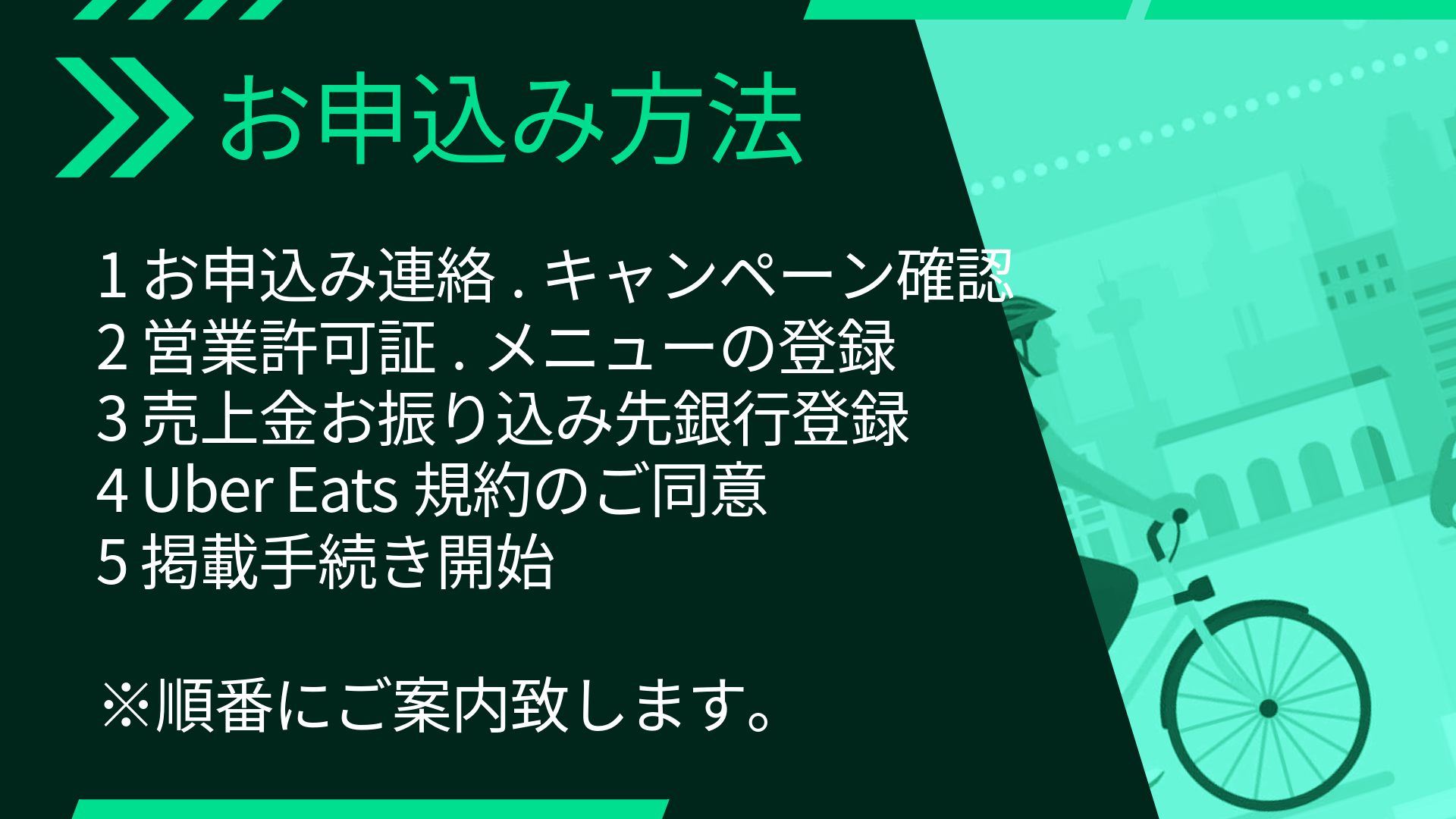 お申込み方法

1 お申込み連絡 . キャンペーン確認
2 営業許可証 . メニューの登録
3 売上金お振り込み先銀行登録
4 Uber Eats 規約のご同意
5 掲載手続き開始

※順番にご案内致します。